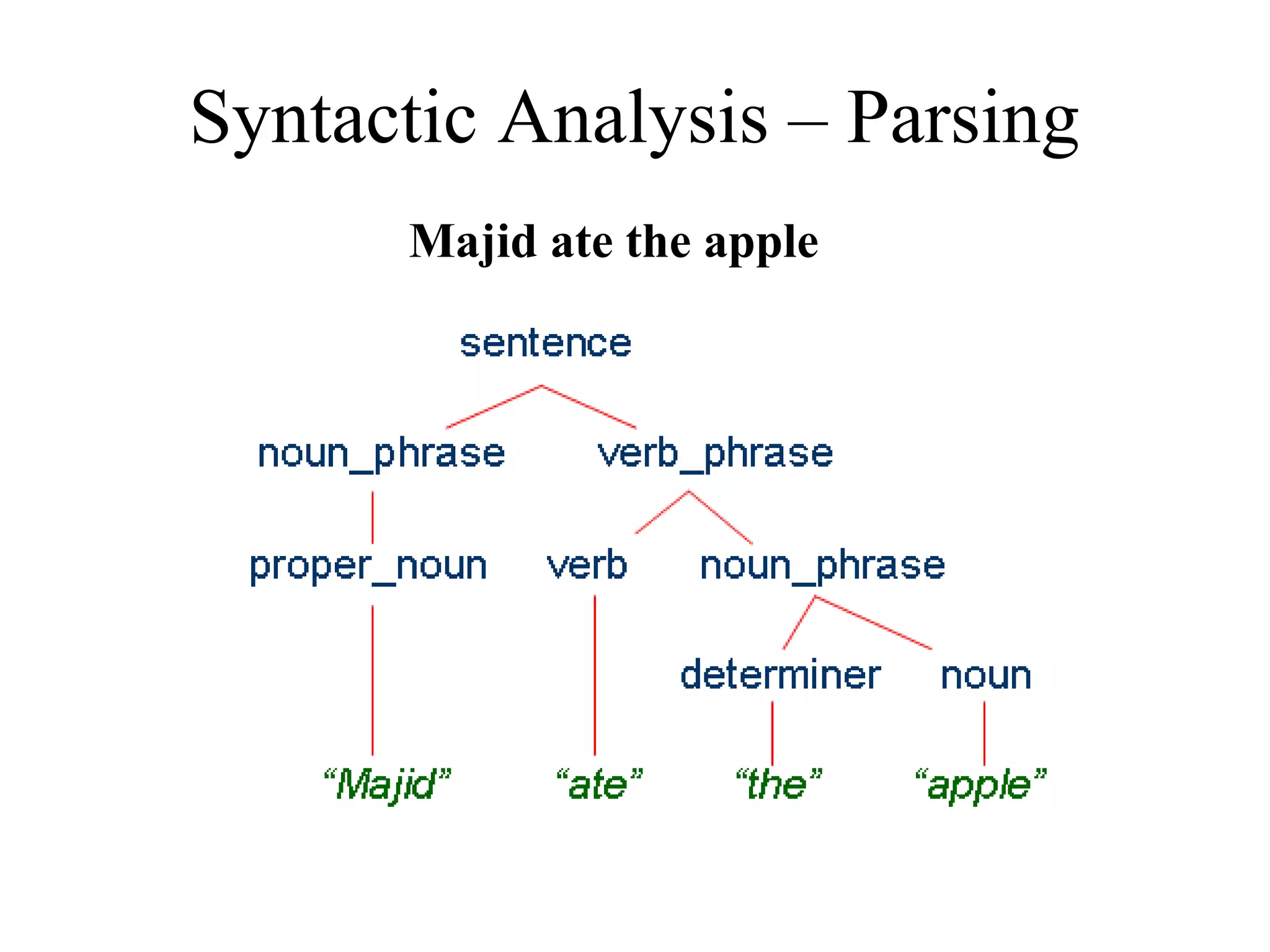 Syntactic Analysis – Parsing

Majid ate the apple

sentence

noun_phrase verb_phrase

proper_noun verb noun_phrase

determiner noun

“Majid” “ate” “the” “apple”